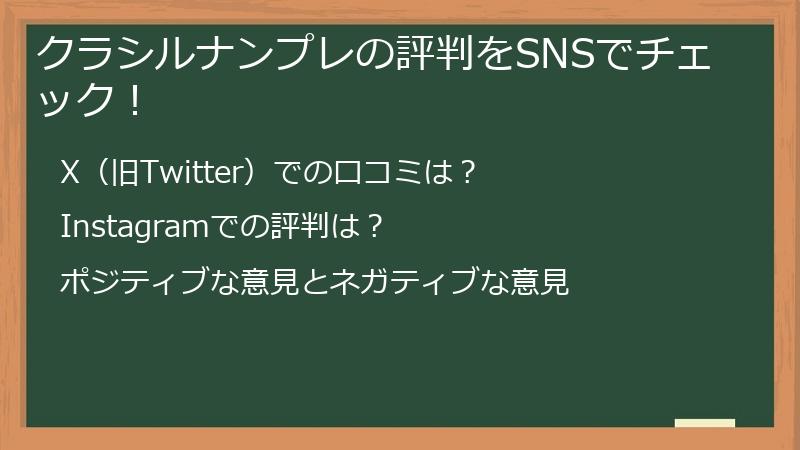 クラシルナンプレの評判をSNSでチェック！

X（旧Twitter）での口コミは？

Instagramでの評判は？

ポジティブな意見とネガティブな意見